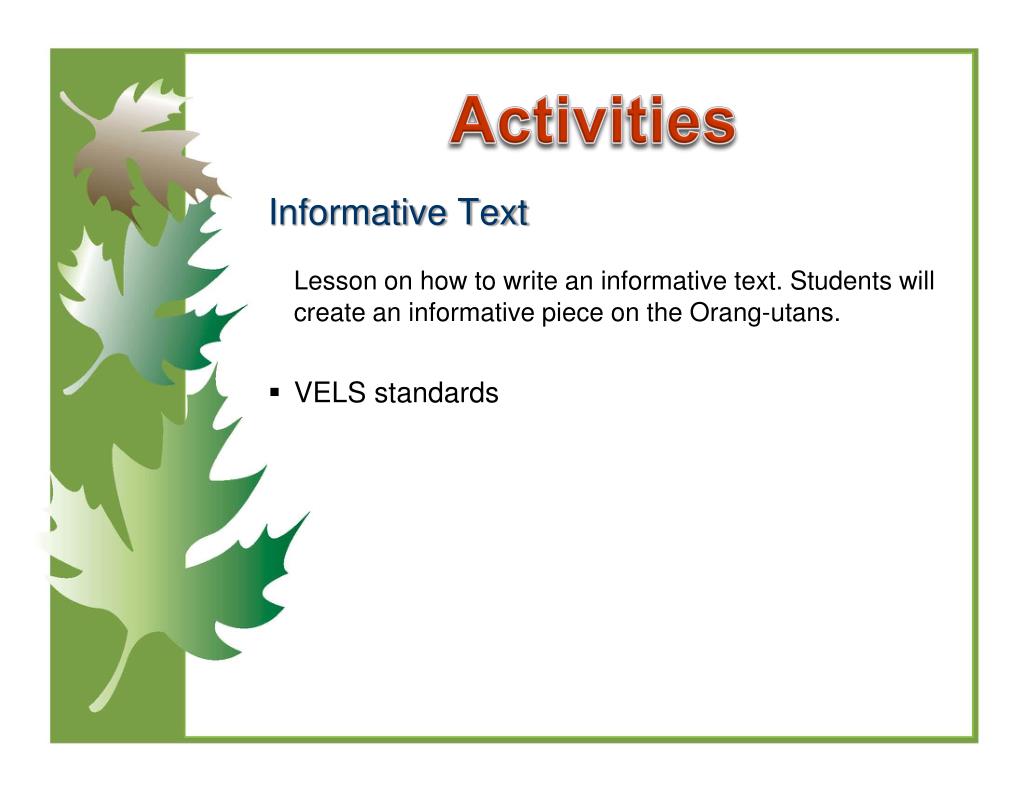 Activities

Informative Text

Lesson on how to write an informative text. Students will create an informative piece on the Orang-utans.

▪ VELS standards